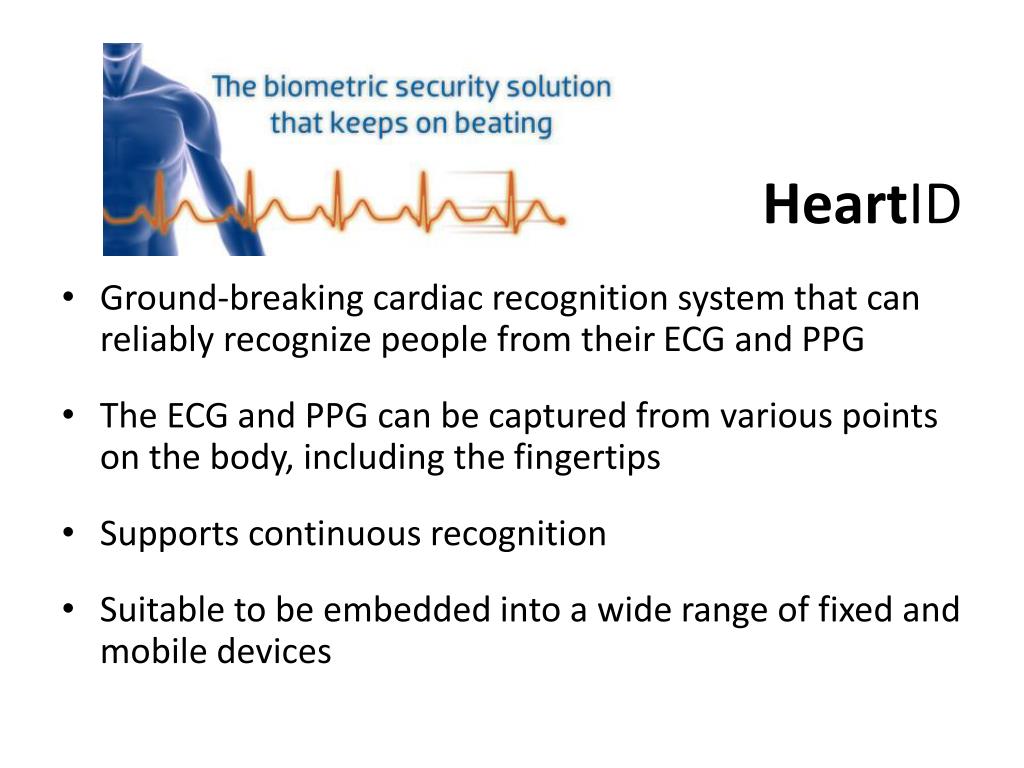 The biometric security solution that keeps on beating

HeartID

• Ground-breaking cardiac recognition system that can reliably recognize people from their ECG and PPG

• The ECG and PPG can be captured from various points on the body, including the fingertips

• Supports continuous recognition

• Suitable to be embedded into a wide range of fixed and mobile devices